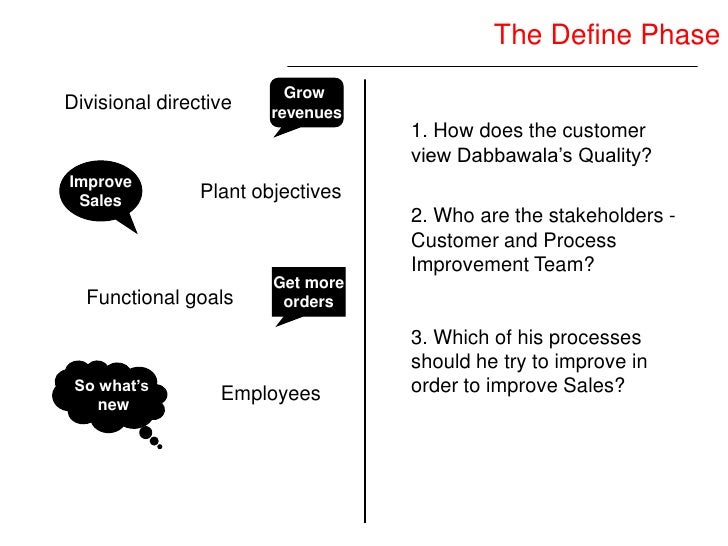 The Define Phase

Divisional directive

Grow revenues

Improve Sales

Plant objectives

Functional goals

Get more orders

So what's new

Employees

1. How does the customer view Dabbawala's Quality?

2. Who are the stakeholders - Customer and Process Improvement Team?

3. Which of his processes should he try to improve in order to improve Sales?